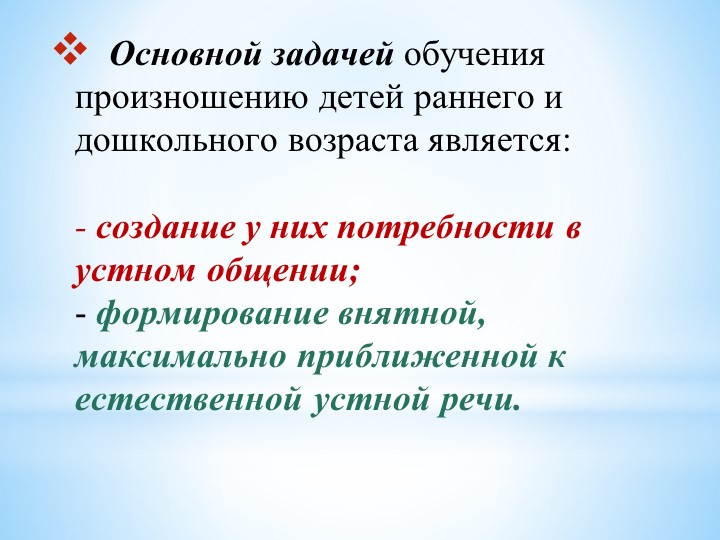 ❖ Основной задачей обучения произношению детей раннего и дошкольного возраста является:

- создание у них потребности в устном общении;
- формирование внятной, максимально приближенной к естественной устной речи.